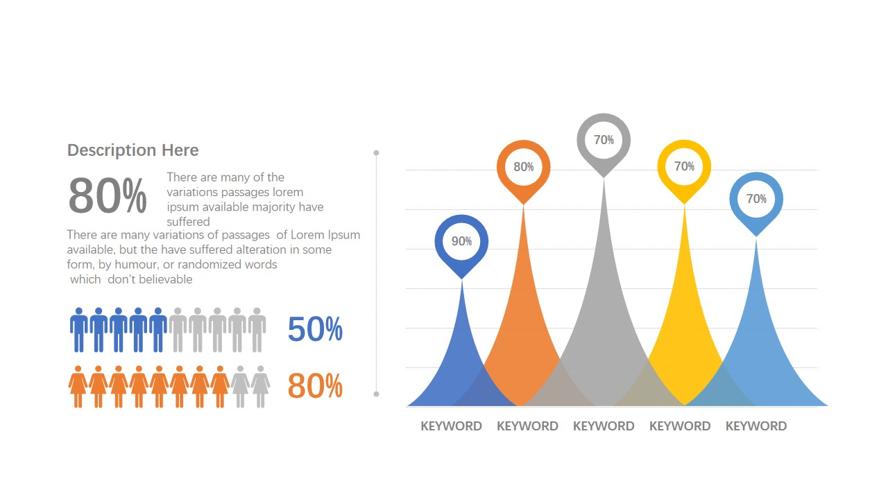 Description Here

80%

There are many of the variations passages lorem ipsum available majority have suffered

There are many variations of passages of Lorem Ipsum available, but the have suffered alteration in some form, by humour, or randomized words which don't believable

50%

80%

90%

80%

70%

70%

70%

KEYWORD KEYWORD KEYWORD KEYWORD KEYWORD